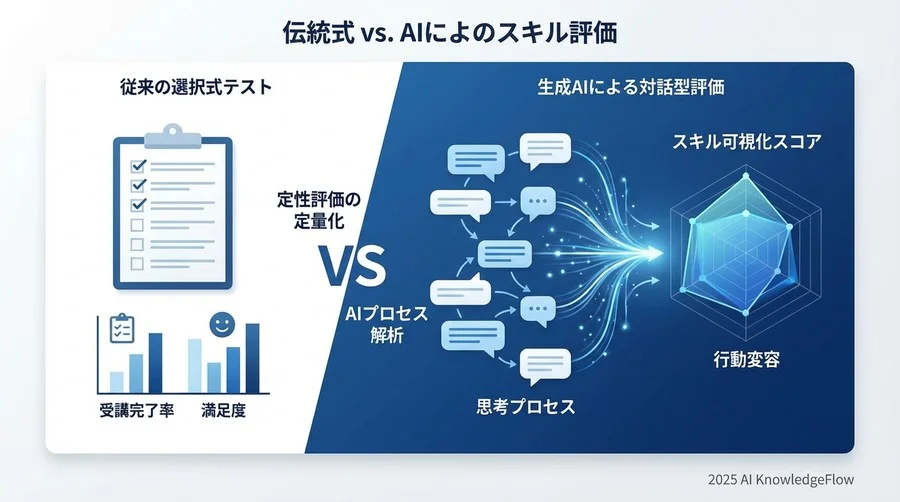 伝統式 vs. AIによのスキル評価

従来の選択式テスト

受講完了率 満足度

定性評価の定量化

VS

AIプロセス解析

生成AIによる対話型評価

思考プロセス

スキル可視化スコア

行動変容

2025 AI KnowledgeFlow